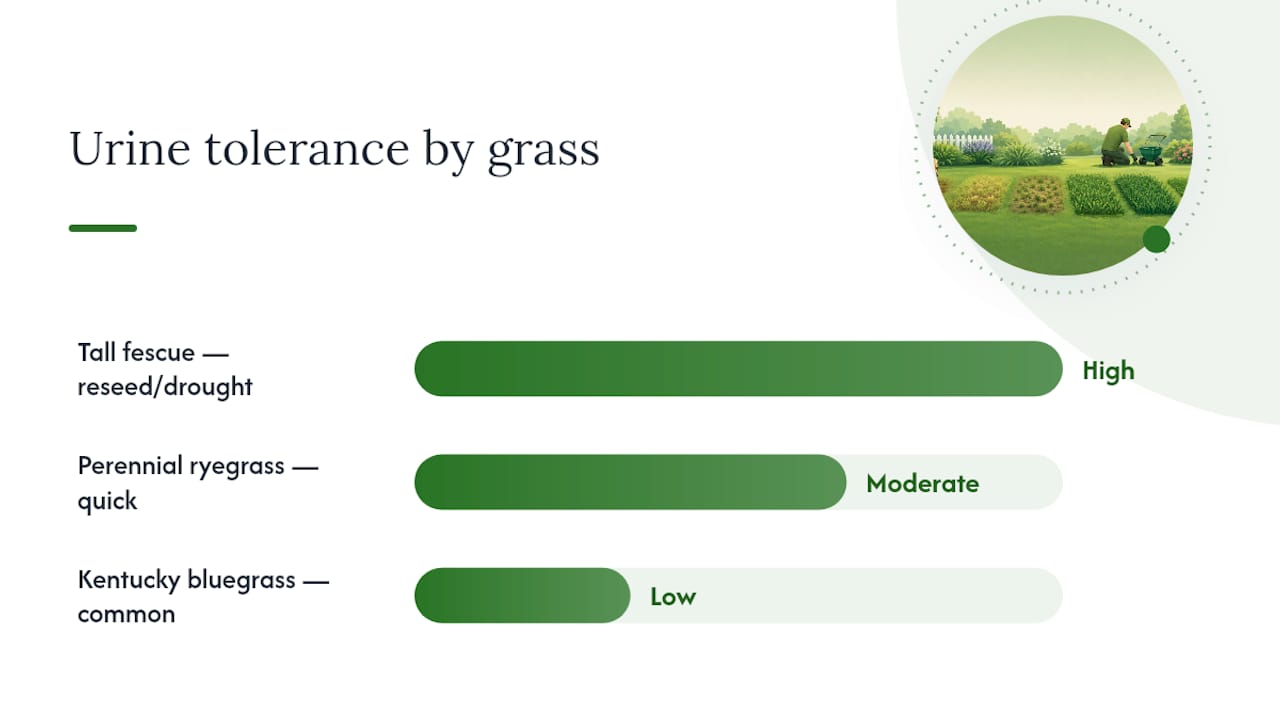 Urine tolerance by grass

Tall fescue — reseed/drought

High

Perennial ryegrass — quick

Moderate

Kentucky bluegrass — common

Low